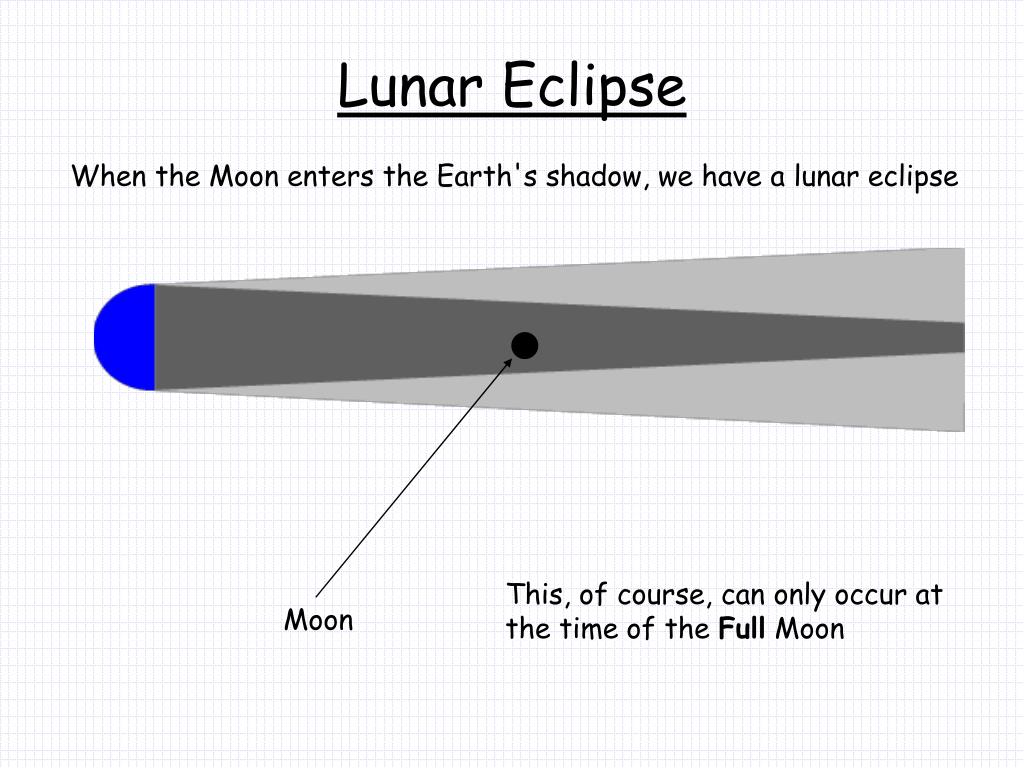 Lunar Eclipse

When the Moon enters the Earth's shadow, we have a lunar eclipse

Moon

This, of course, can only occur at the time of the Full Moon